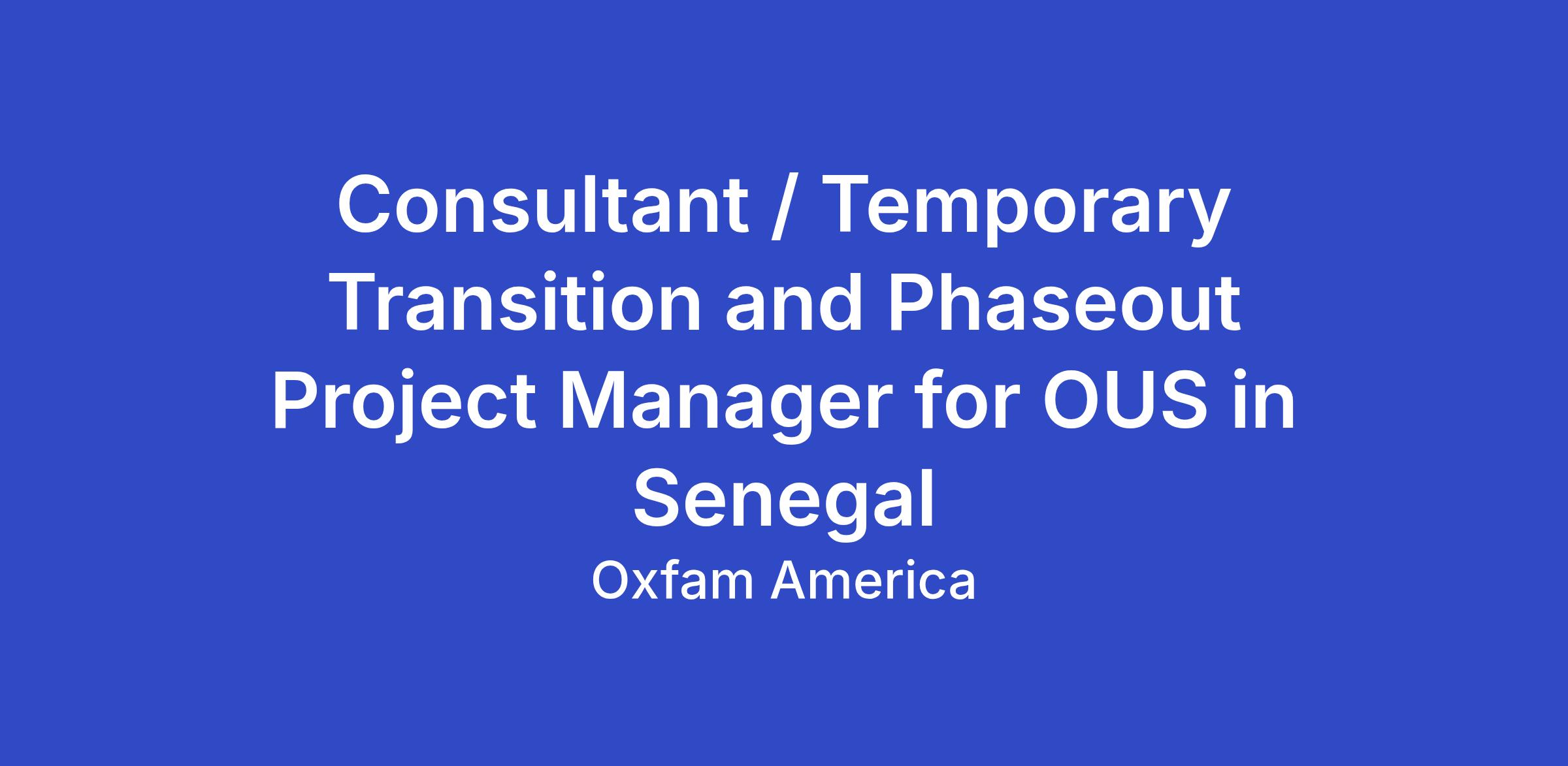 Consultant / Temporary Transition and Phaseout Project Manager for OUS in Senegal

Oxfam America